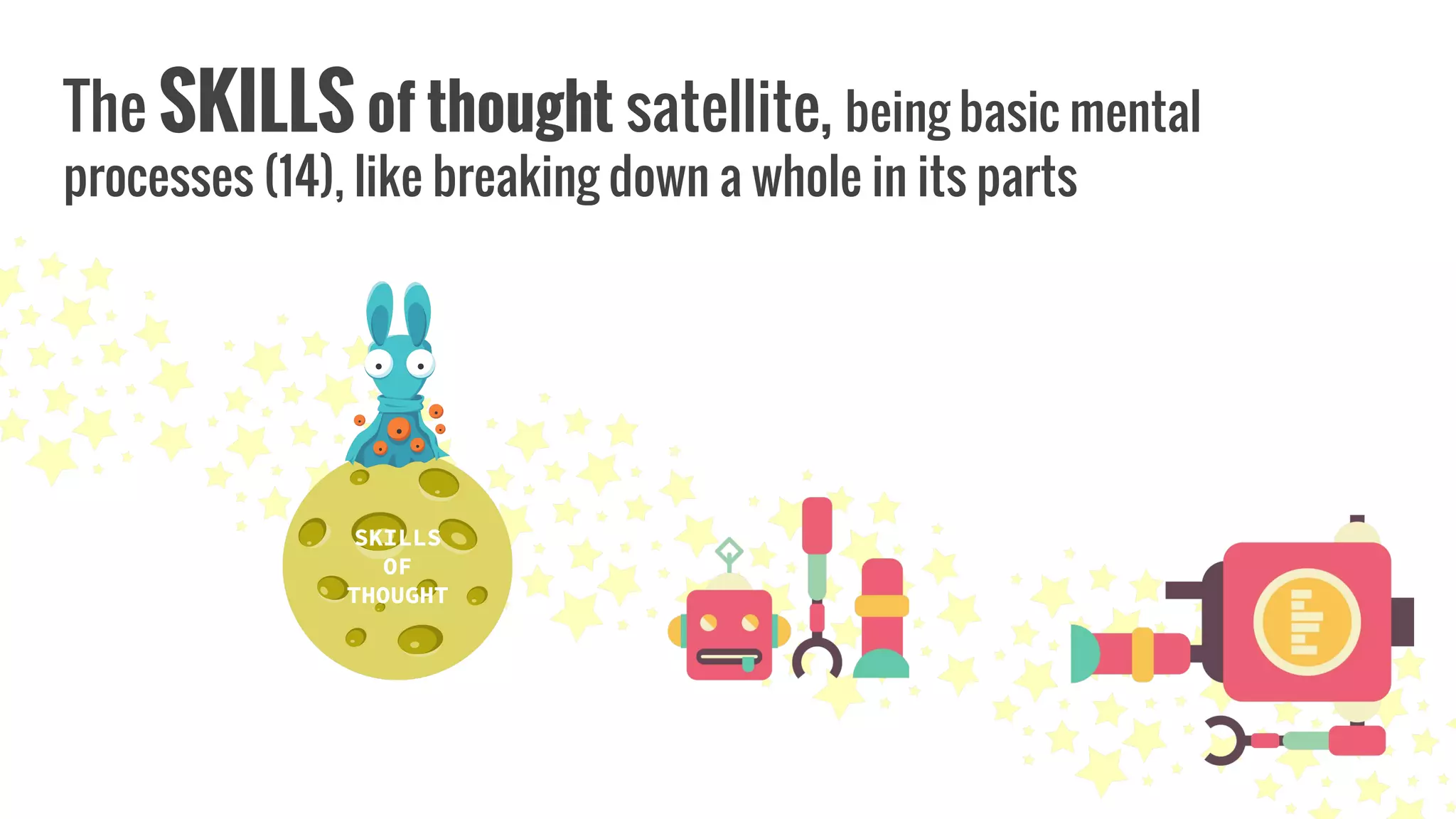 The SKILLS of thought satellite, being basic mental processes (14), like breaking down a whole in its parts

SKILLS
OF
THOUGHT